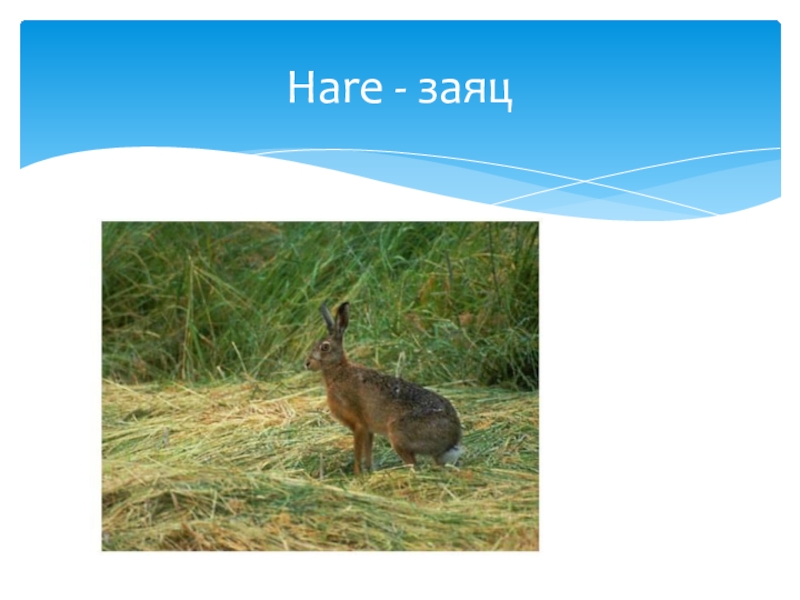 Hare - заяц